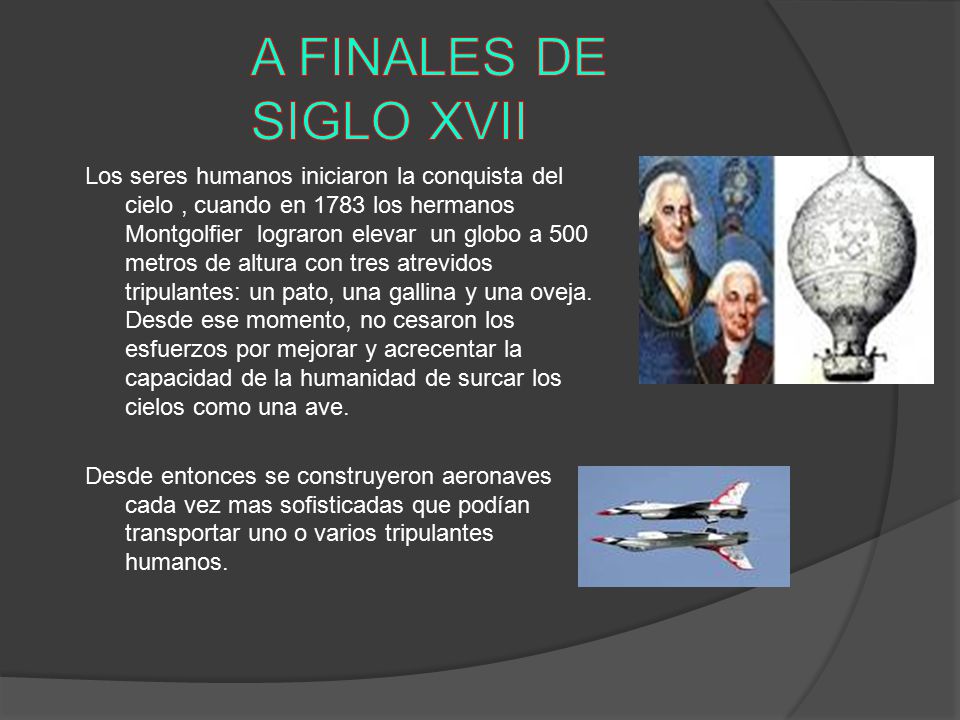 A FINALES DE SIGLO XVII

Los seres humanos iniciaron la conquista del cielo , cuando en 1783 los hermanos Montgolfier lograron elevar un globo a 500 metros de altura con tres atrevidos tripulantes: un pato, una gallina y una oveja. Desde ese momento, no cesaron los esfuerzos por mejorar y acrecentar la capacidad de la humanidad de surcar los cielos como una ave.

Desde entonces se construyeron aeronaves cada vez mas sofisticadas que podían transportar uno o varios tripulantes humanos.